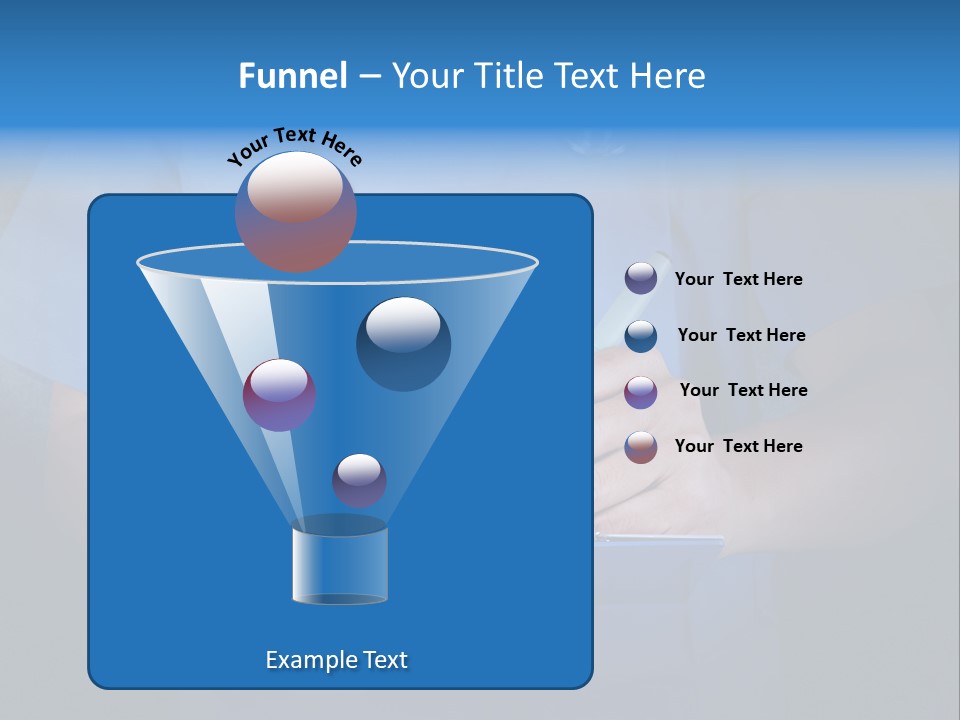 Funnel – Your Title Text Here

Your Text Here

Your Text Here

Your Text Here

Your Text Here

Your Text Here

Example Text